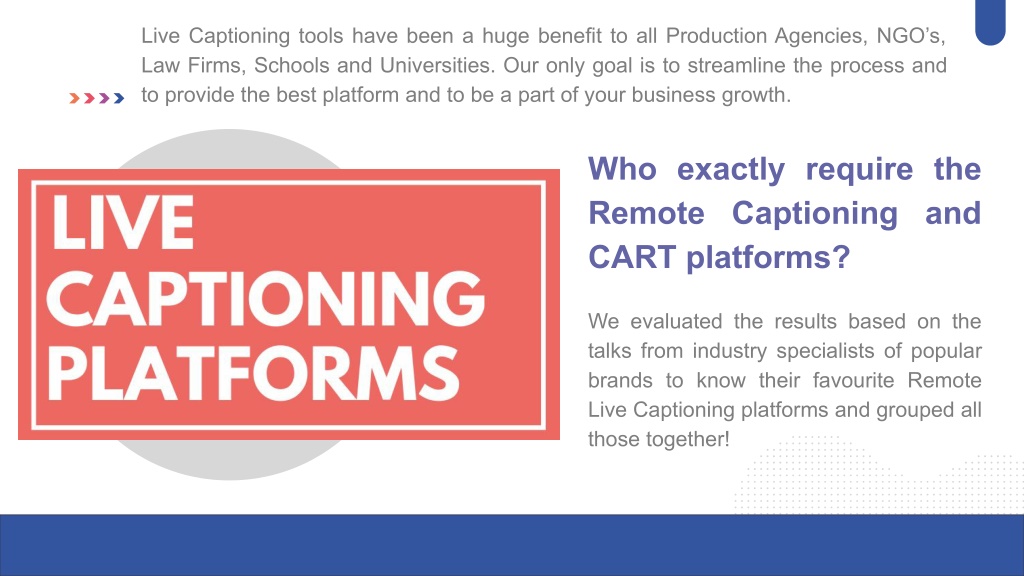 Live Captioning tools have been a huge benefit to all Production Agencies, NGO's, Law Firms, Schools and Universities. Our only goal is to streamline the process and to provide the best platform and to be a part of your business growth.

LIVE CAPTIONING PLATFORMS

Who exactly require the Remote Captioning and CART platforms?

We evaluated the results based on the talks from industry specialists of popular brands to know their favourite Remote Live Captioning platforms and grouped all those together!